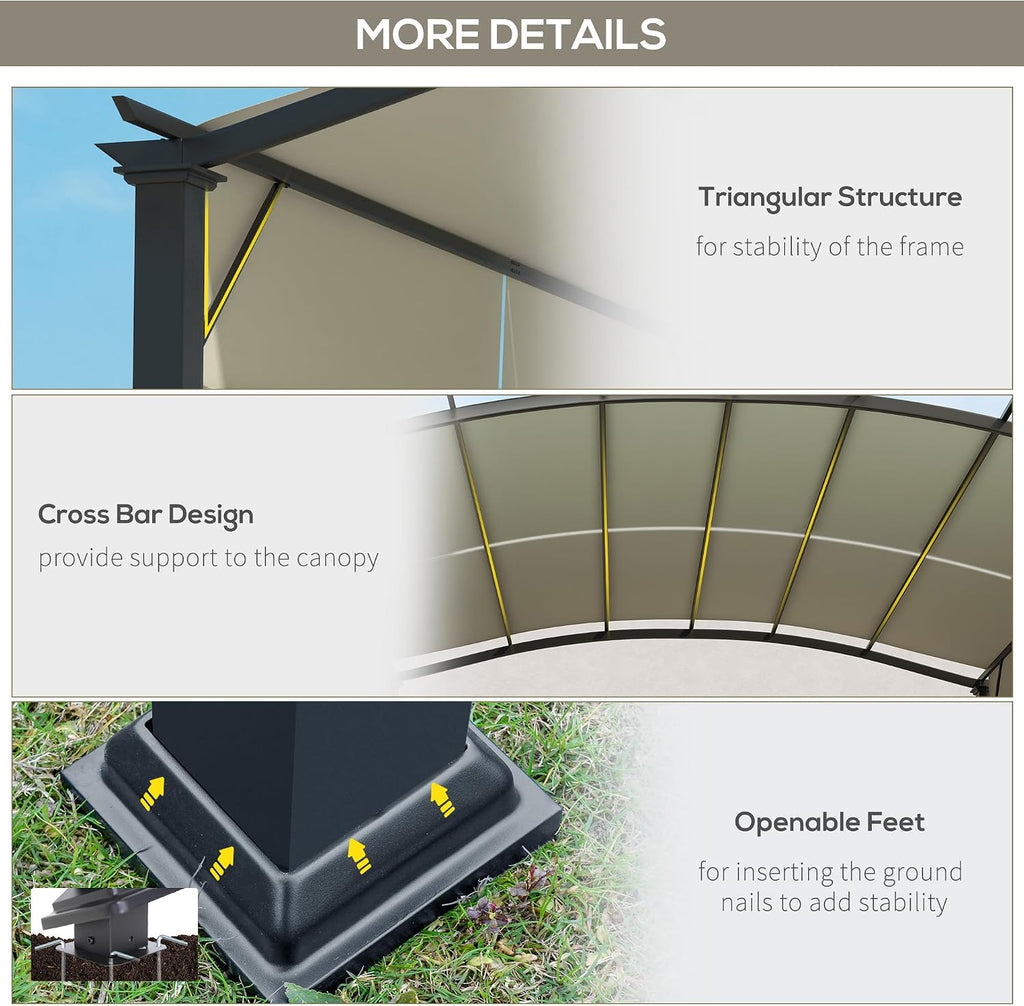 MORE DETAILS

Triangular Structure

for stability of the frame

Cross Bar Design

provide support to the canopy

Openable Feet

for inserting the ground nails to add stability